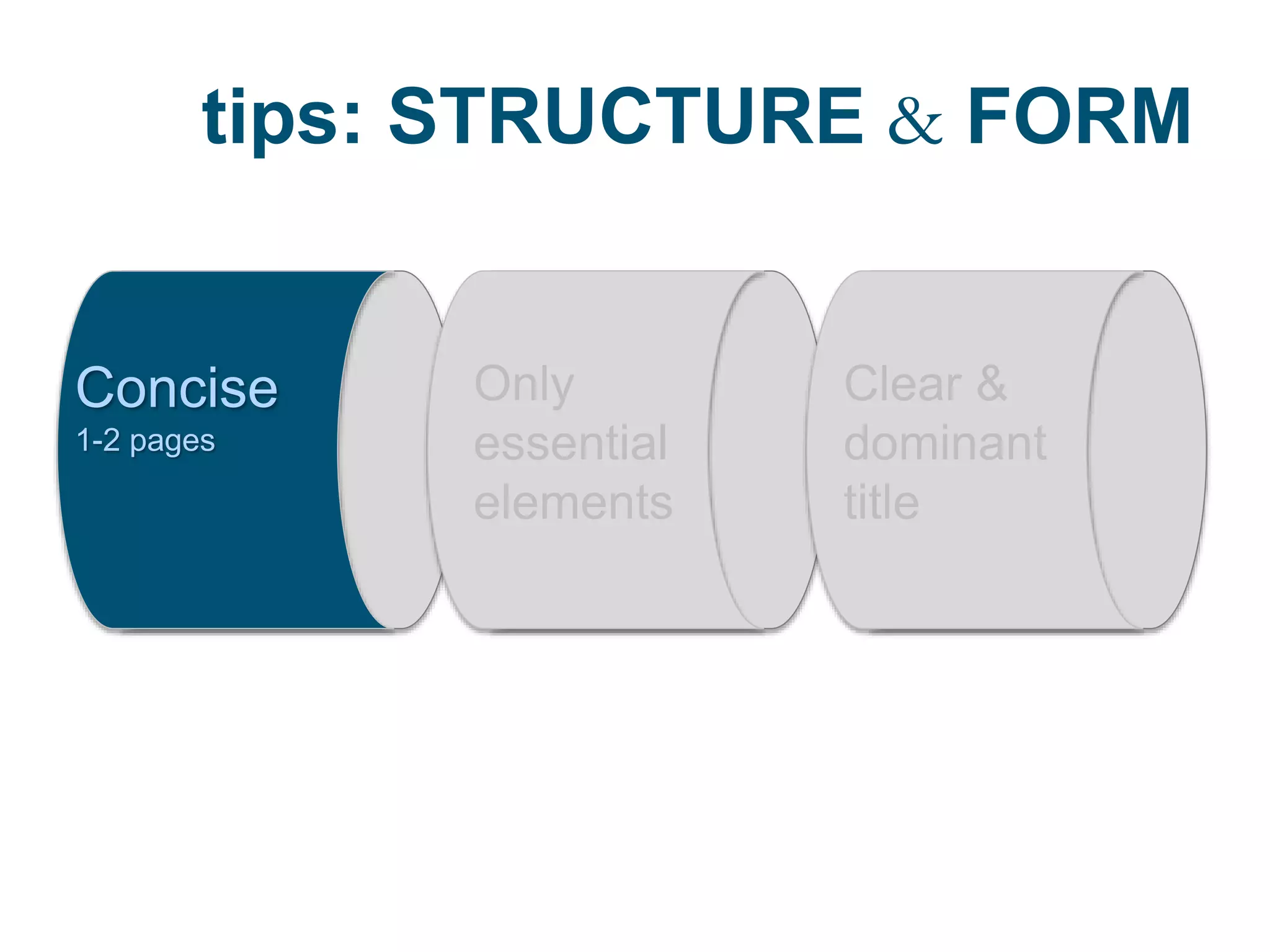 tips: STRUCTURE & FORM

Concise
1-2 pages

Only essential elements

Clear & dominant title